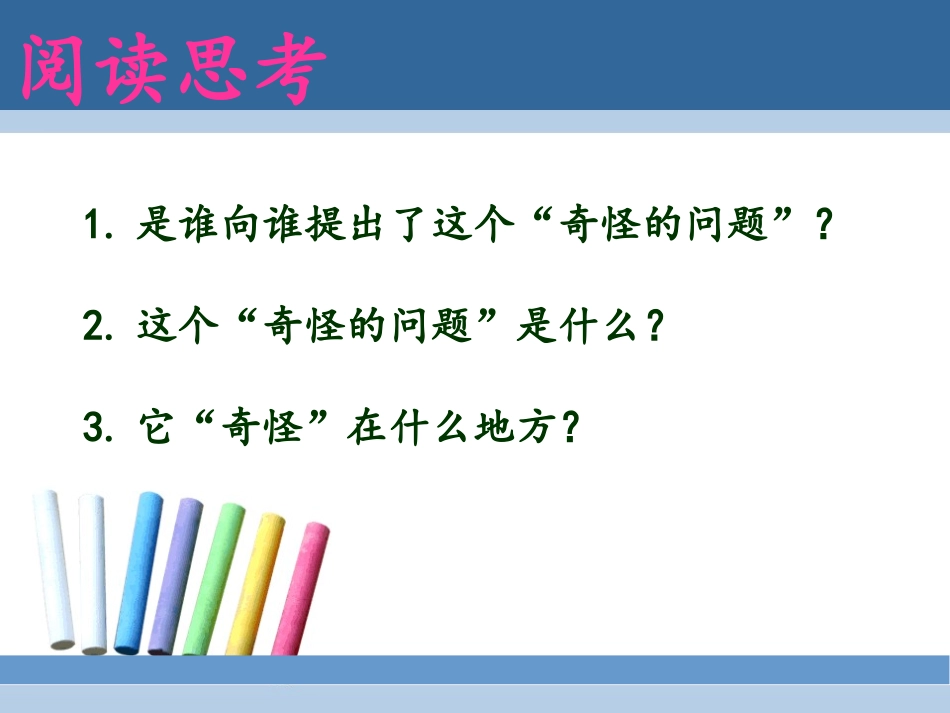 阅读思考

1. 是谁向谁提出了这个“奇怪的问题”？

2. 这个“奇怪的问题”是什么？

3. 它“奇怪”在什么地方？